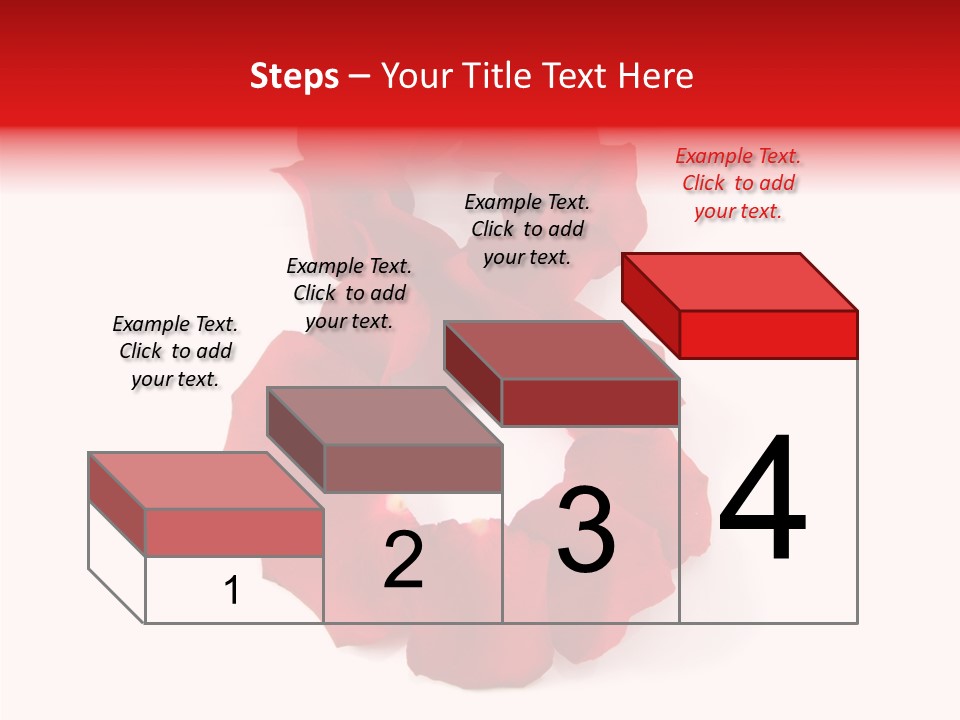 Steps – Your Title Text Here

Example Text. Click to add your text.

Example Text. Click to add your text.

Example Text. Click to add your text.

Example Text. Click to add your text.

1

2

3

4